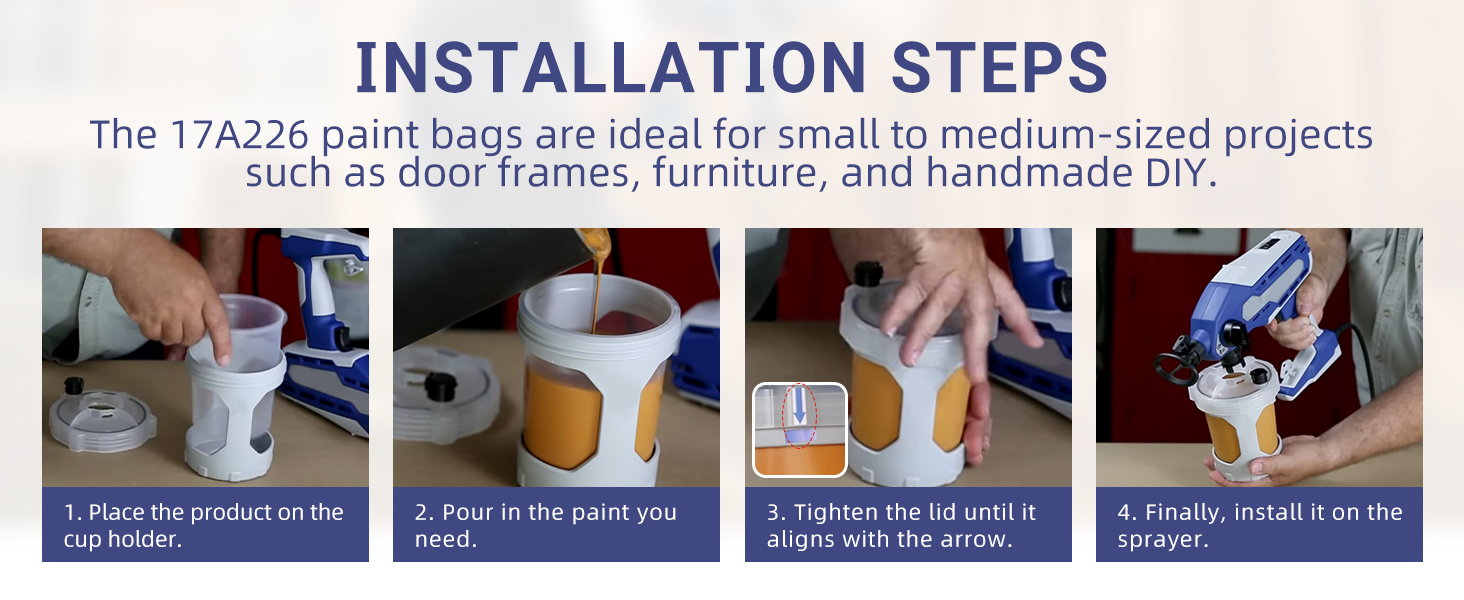 INSTALLATION STEPS

The 17A226 paint bags are ideal for small to medium-sized projects such as door frames, furniture, and handmade DIY.

1. Place the product on the cup holder.

2. Pour in the paint you need.

3. Tighten the lid until it aligns with the arrow.

4. Finally, install it on the sprayer.